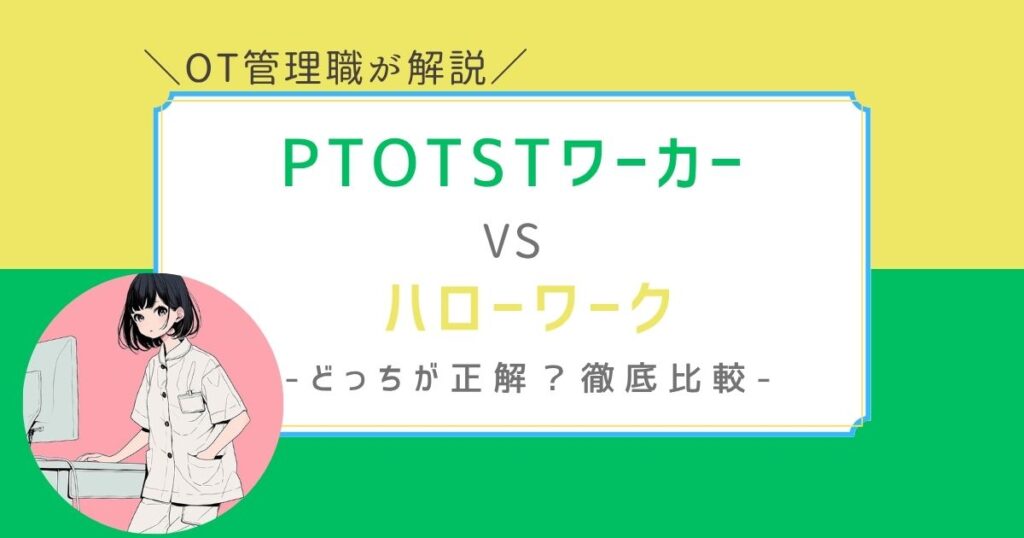 ＼OT管理職が解説／

PTOTSTワーカー

VS

ハローワーク

-どっちが正解？徹底比較-